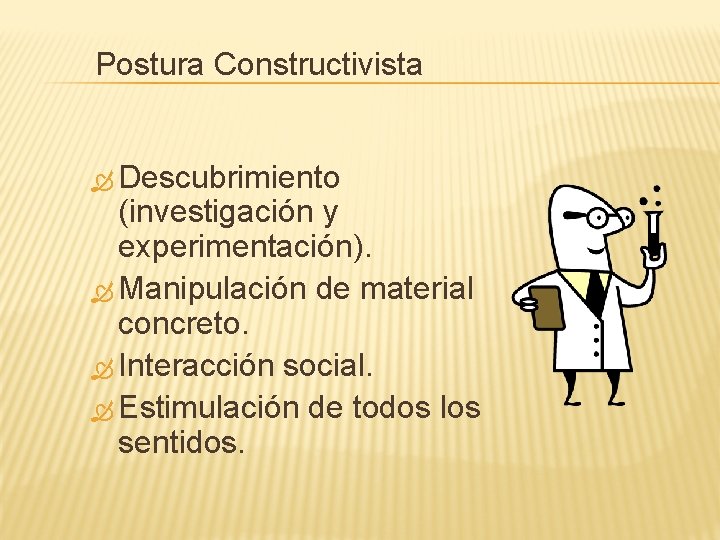 Postura Constructivista

Descubrimiento (investigación y experimentación).
Manipulación de material concreto.
Interacción social.
Estimulación de todos los sentidos.